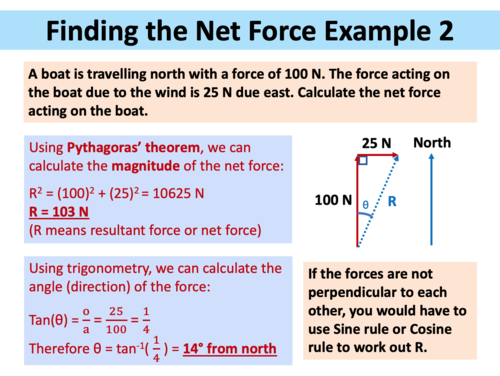 Finding the Net Force Example 2

A boat is travelling north with a force of 100 N. The force acting on the boat due to the wind is 25 N due east. Calculate the net force acting on the boat.

Using Pythagoras' theorem, we can calculate the magnitude of the net force:

$R^2 = (100)^2 + (25)^2 = 10625$ N
R = 103 N
(R means resultant force or net force)

25 N

North

100 N

θ

R

Using trigonometry, we can calculate the angle (direction) of the force:

Tan(θ) = $\frac{o}{a} = \frac{25}{100} = \frac{1}{4}$
Therefore θ = $\tan^{-1}(\frac{1}{4})$ = 14° from north

If the forces are not perpendicular to each other, you would have to use Sine rule or Cosine rule to work out R.